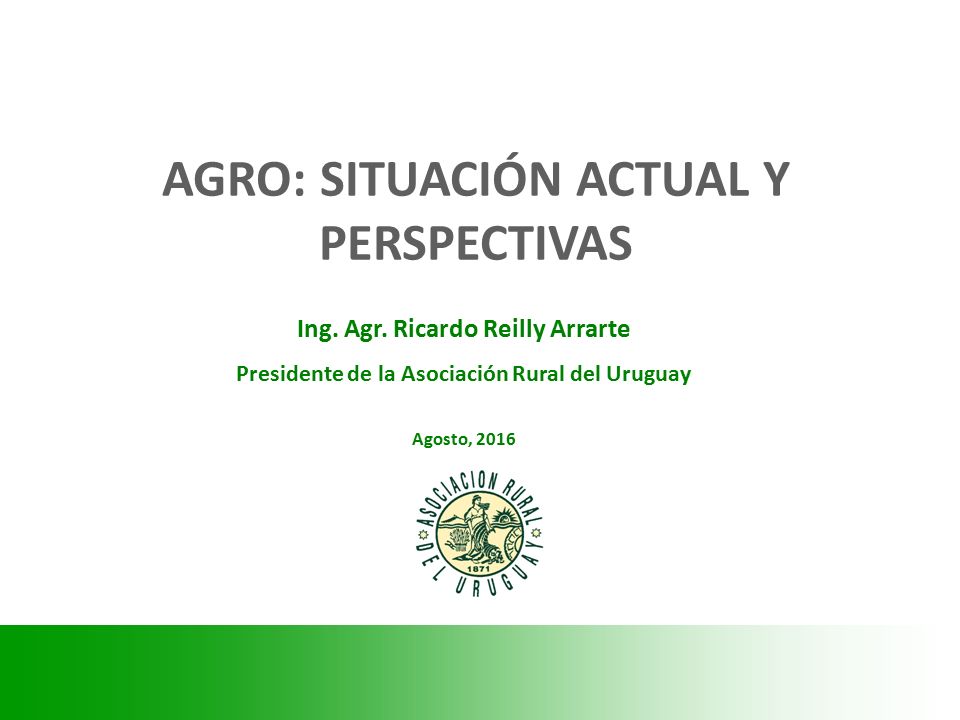 AGRO: SITUACIÓN ACTUAL Y PERSPECTIVAS

Ing. Agr. Ricardo Reilly Arrarte

Presidente de la Asociación Rural del Uruguay

Agosto, 2016

ASOCIACION RURAL DEL URUGUAY

1871